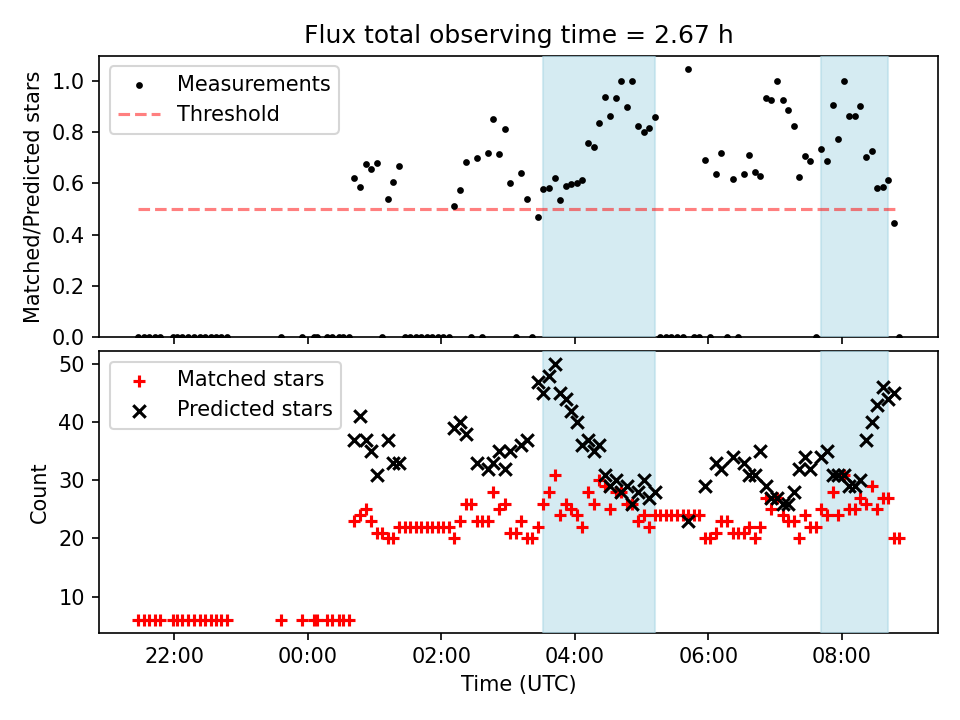 Flux total observing time = 2.67 h

Measurements
Threshold

Matched/Predicted stars

1.0
0.8
0.6
0.4
0.2
0.0

Matched stars
Predicted stars

Count

50
40
30
20
10

22:00
00:00
02:00
04:00
06:00
08:00

Time (UTC)